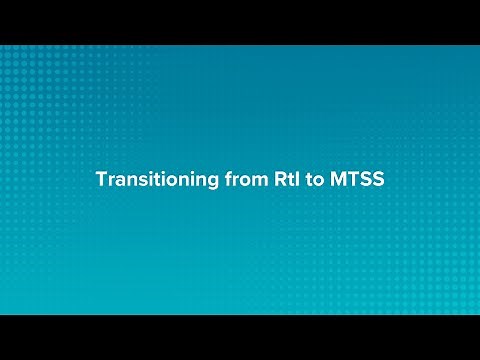 Transitioning from RtI to MTSS